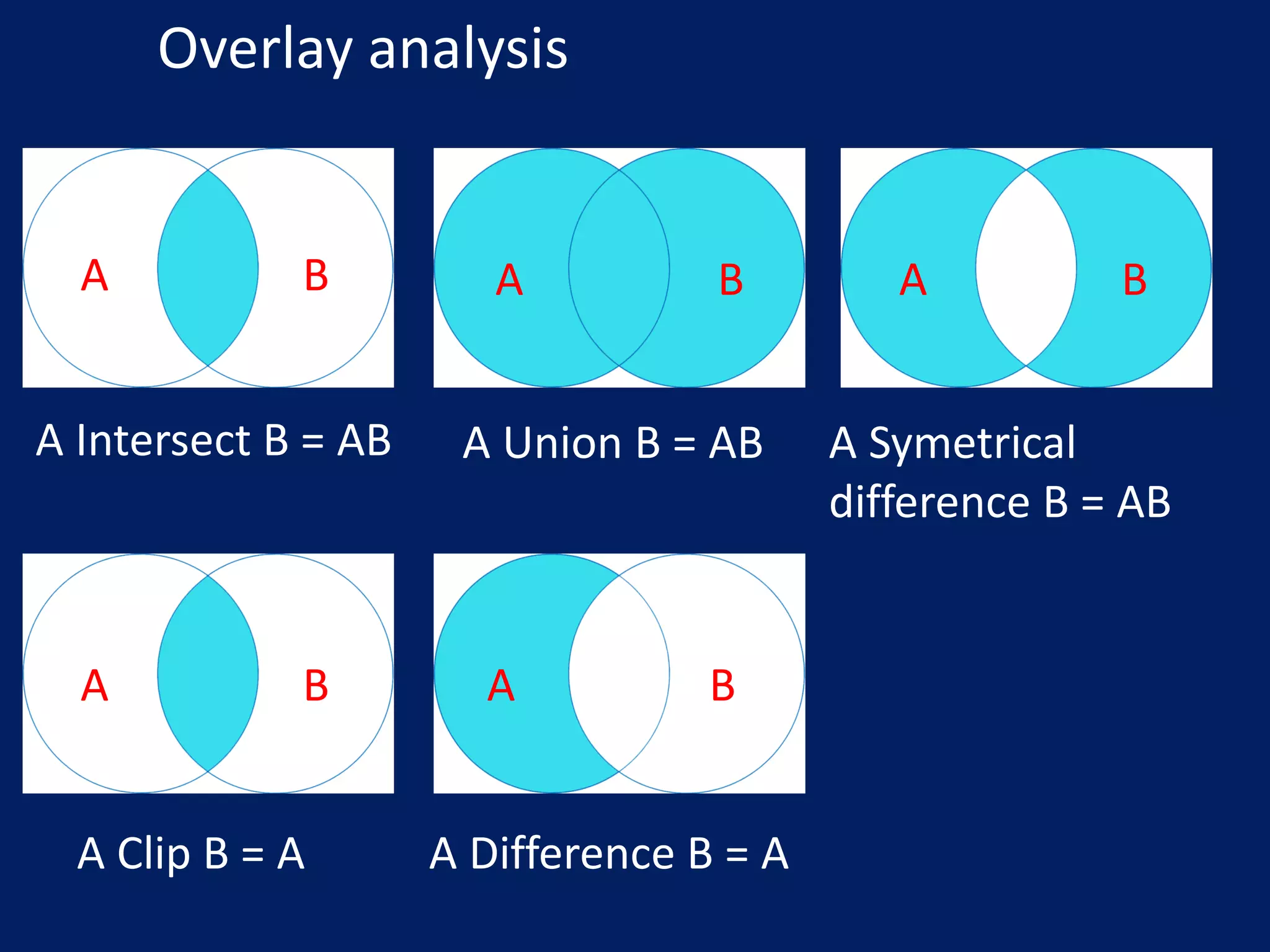 Overlay analysis

A

B

A Intersect B = AB

A

B

A Union B = AB

A

B

A Symetrical difference B = AB

A

B

A Clip B = A

A

B

A Difference B = A